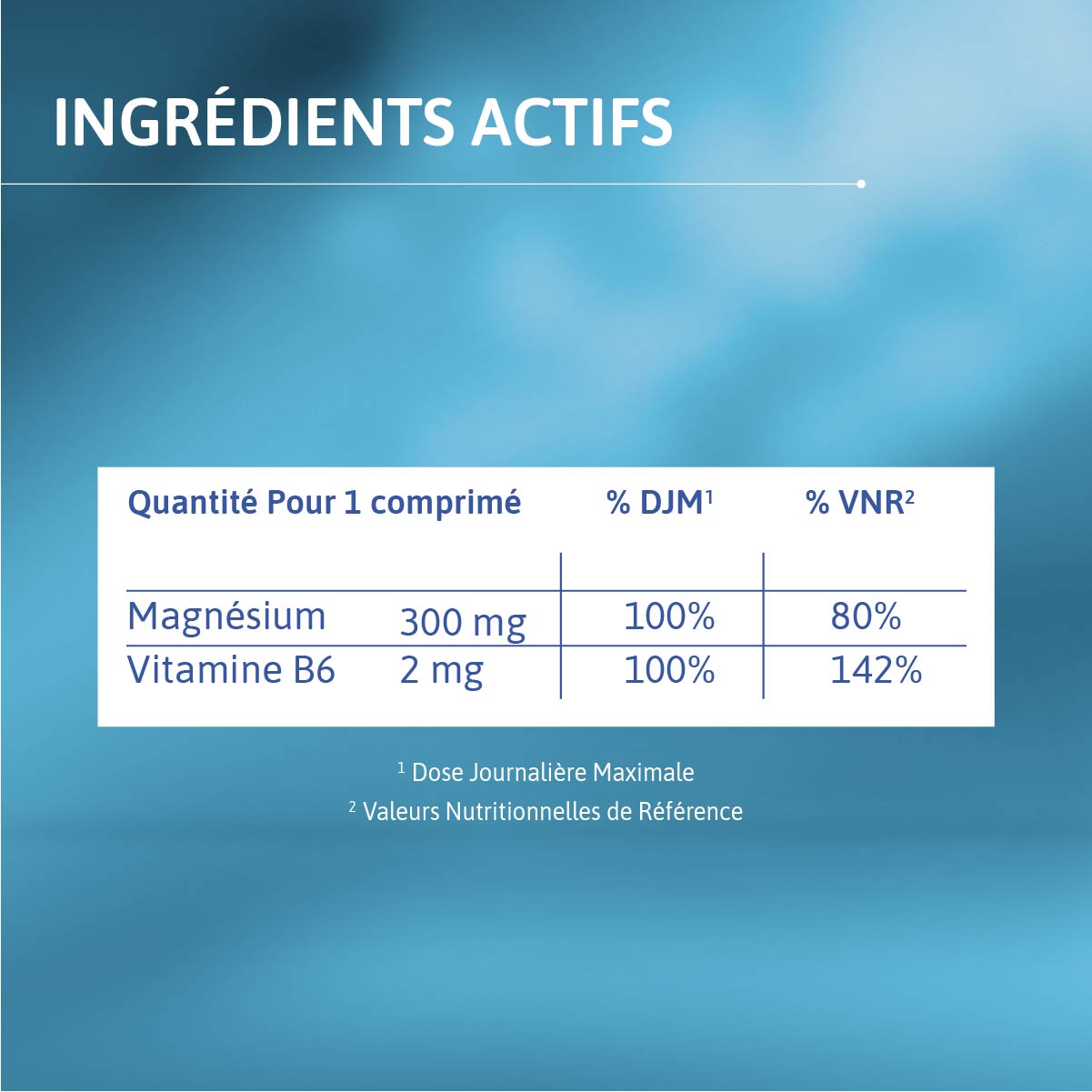 INGRÉDIENTS ACTIFS

| Quantité Pour 1 comprimé | | % DJM$^1$ | % VNR$^2$ |
|---|---|---|---|
| Magnésium | 300 mg | 100% | 80% |
| Vitamine B6 | 2 mg | 100% | 142% |

$^1$ Dose Journalière Maximale
$^2$ Valeurs Nutritionnelles de Référence